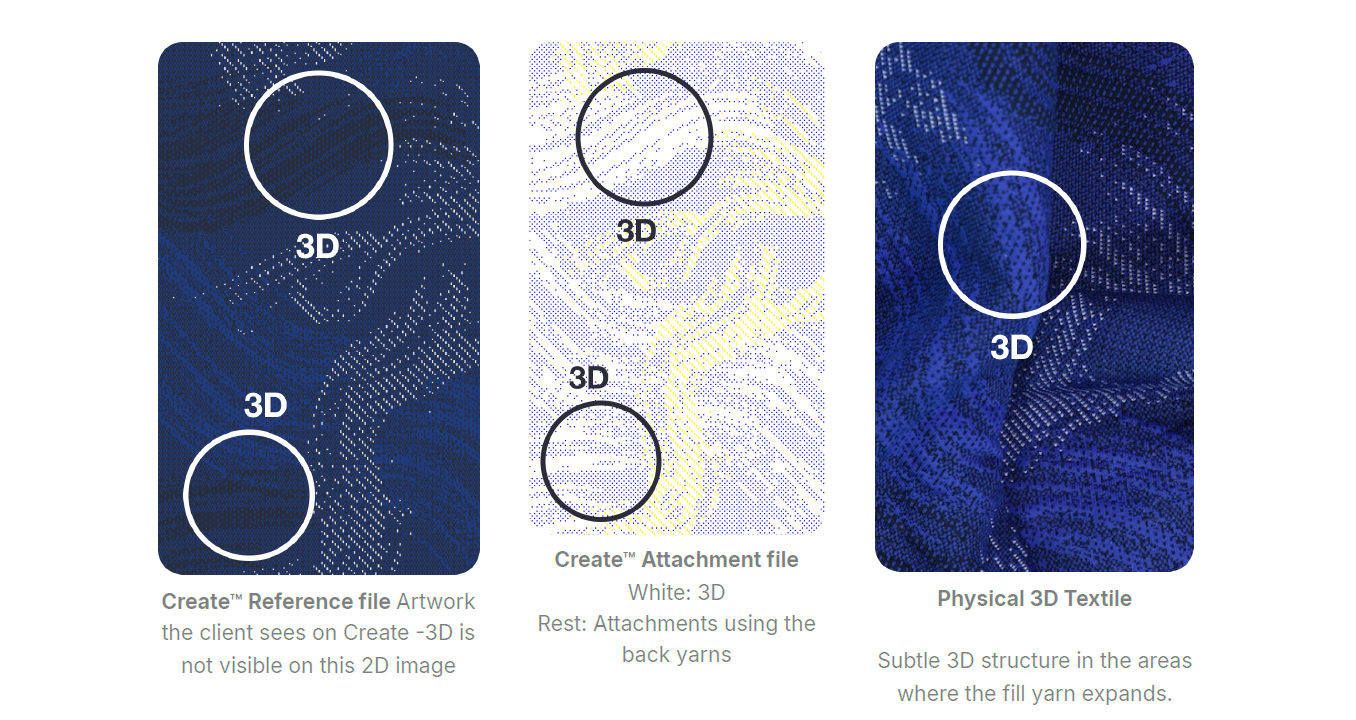 3D

3D

Create™ Reference file Artwork the client sees on Create -3D is not visible on this 2D image

3D

3D

Create™ Attachment file
White: 3D
Rest: Attachments using the back yarns

3D

Physical 3D Textile

Subtle 3D structure in the areas where the fill yarn expands.